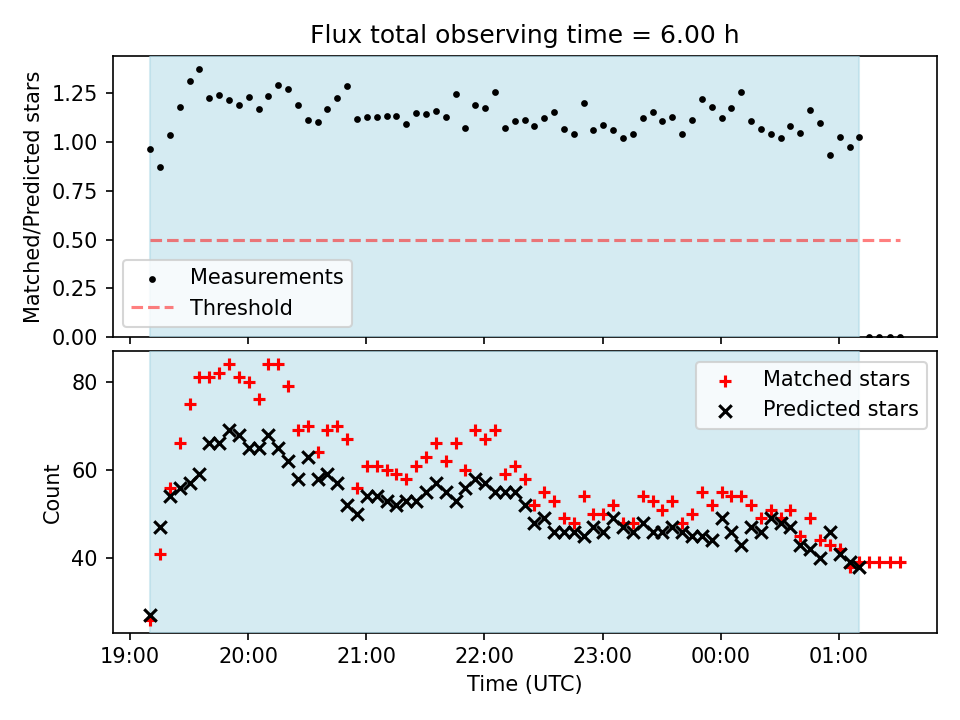 Flux total observing time = 6.00 h

Matched/Predicted stars

1.25
1.00
0.75
0.50
0.25
0.00

Measurements
Threshold

Count

80
60
40

Matched stars
Predicted stars

19:00
20:00
21:00
22:00
23:00
00:00
01:00

Time (UTC)